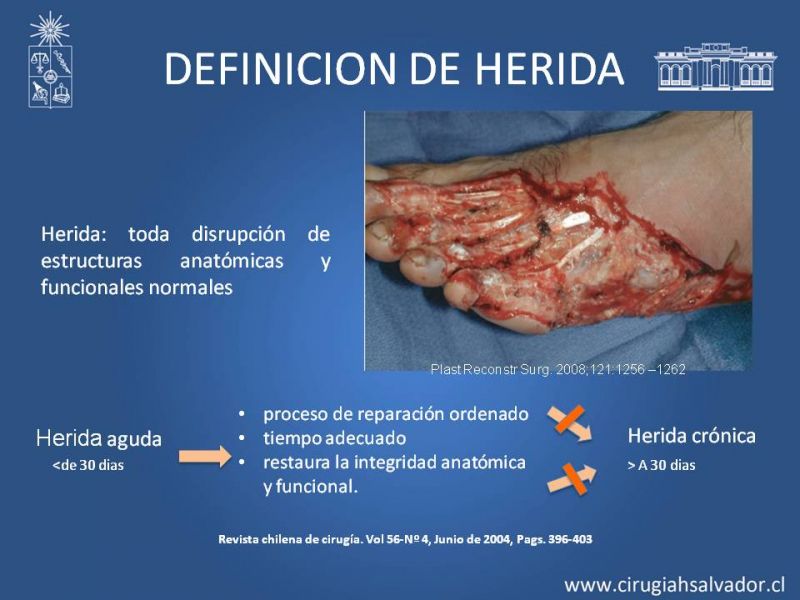 DEFINICION DE HERIDA

Herida: toda disrupción de estructuras anatómicas y funcionales normales

Plast Reconstr Surg. 2008;121:1256 –1262

Herida aguda
<de 30 dias

• proceso de reparación ordenado
• tiempo adecuado
• restaura la integridad anatómica y funcional.

Herida crónica
> A 30 dias

Revista chilena de cirugía. Vol 56-Nº 4, Junio de 2004, Pags. 396-403

www.cirugiahsalvador.cl